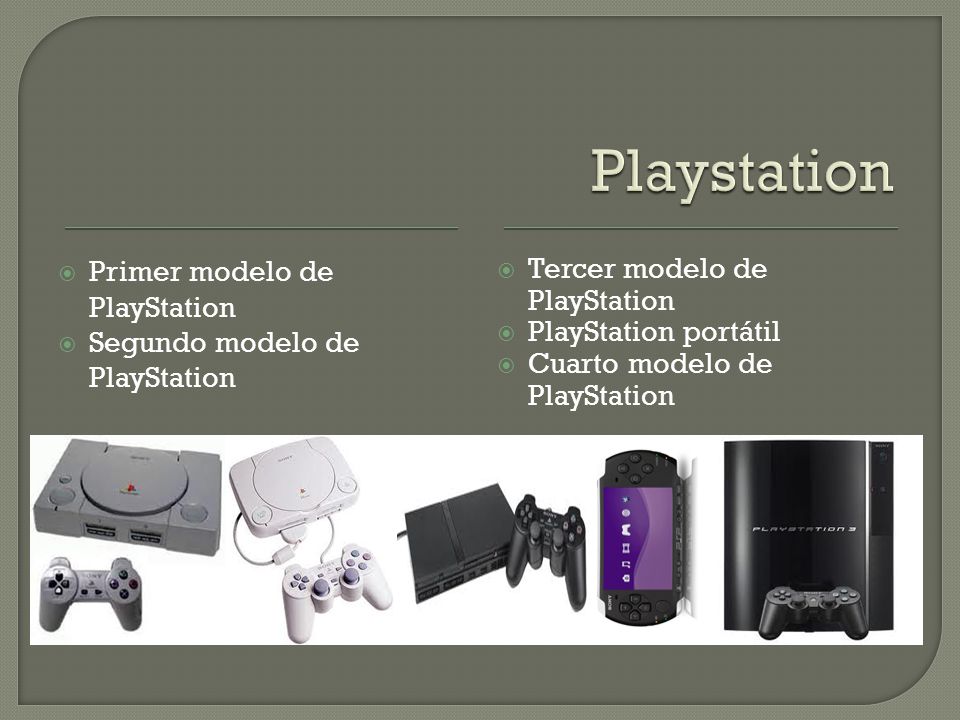 Playstation

Primer modelo de PlayStation
Segundo modelo de PlayStation

Tercer modelo de PlayStation
PlayStation portátil
Cuarto modelo de PlayStation

PLAYSTATION 3